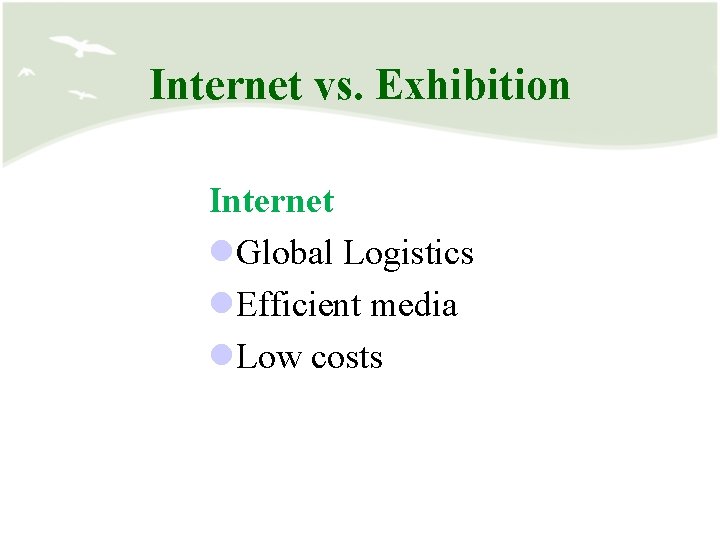 Internet vs. Exhibition

Internet

Global Logistics

Efficient media

Low costs